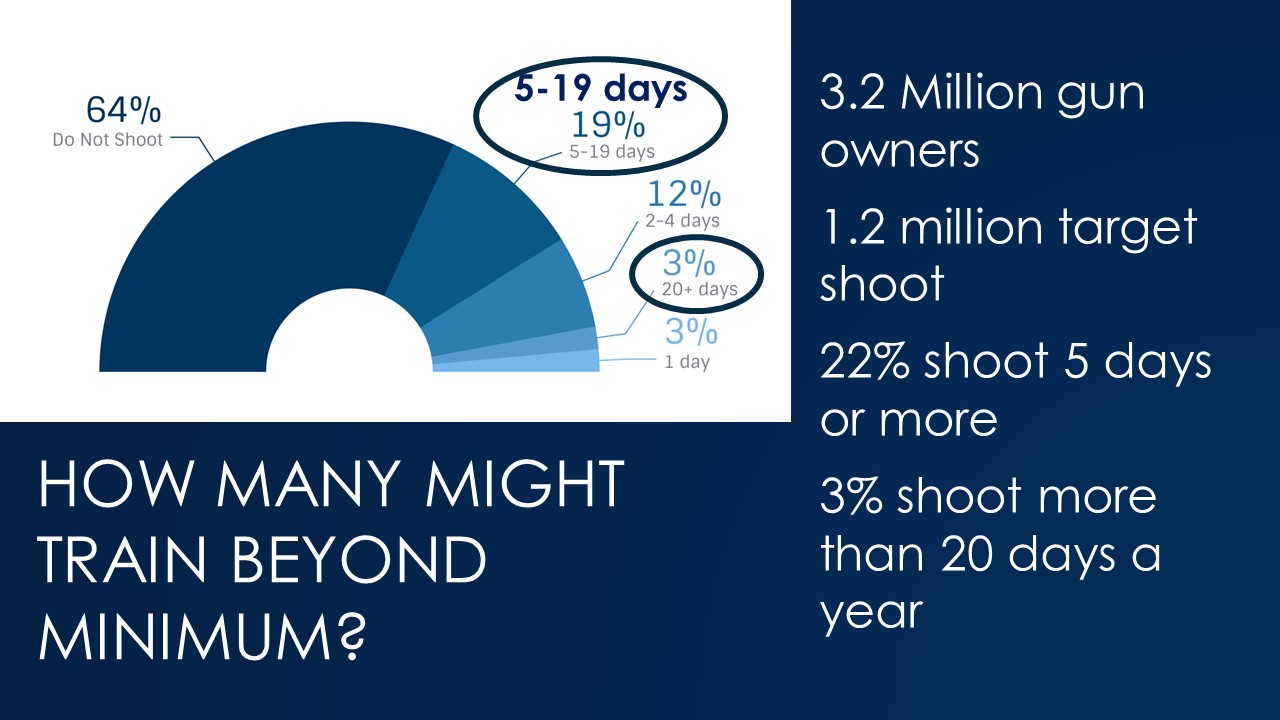 64%
Do Not Shoot

5-19 days
19%
5-19 days

12%
2-4 days

3%
20+ days

3%
1 day

HOW MANY MIGHT TRAIN BEYOND MINIMUM?

3.2 Million gun owners

1.2 million target shoot

22% shoot 5 days or more

3% shoot more than 20 days a year